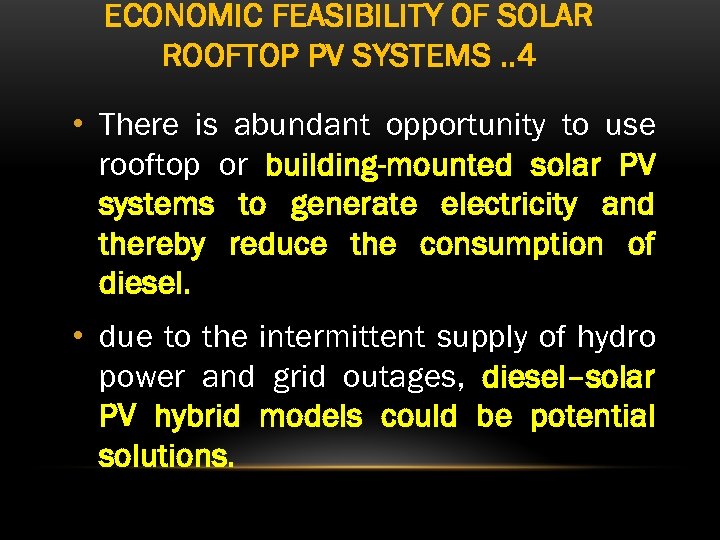 ECONOMIC FEASIBILITY OF SOLAR ROOFTOP PV SYSTEMS ..4

• There is abundant opportunity to use rooftop or building-mounted solar PV systems to generate electricity and thereby reduce the consumption of diesel.

• due to the intermittent supply of hydro power and grid outages, diesel–solar PV hybrid models could be potential solutions.